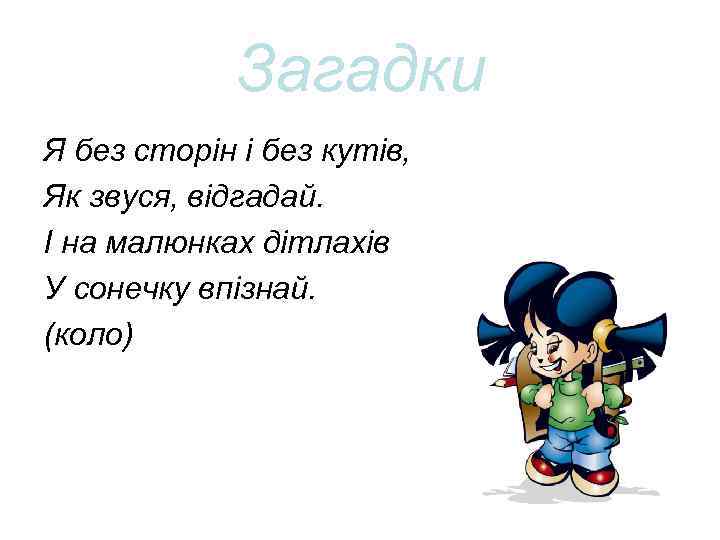 Загадки

Я без сторін і без кутів,
Як звуся, відгадай.
І на малюнках дітлахів
У сонечку впізнай.
(коло)